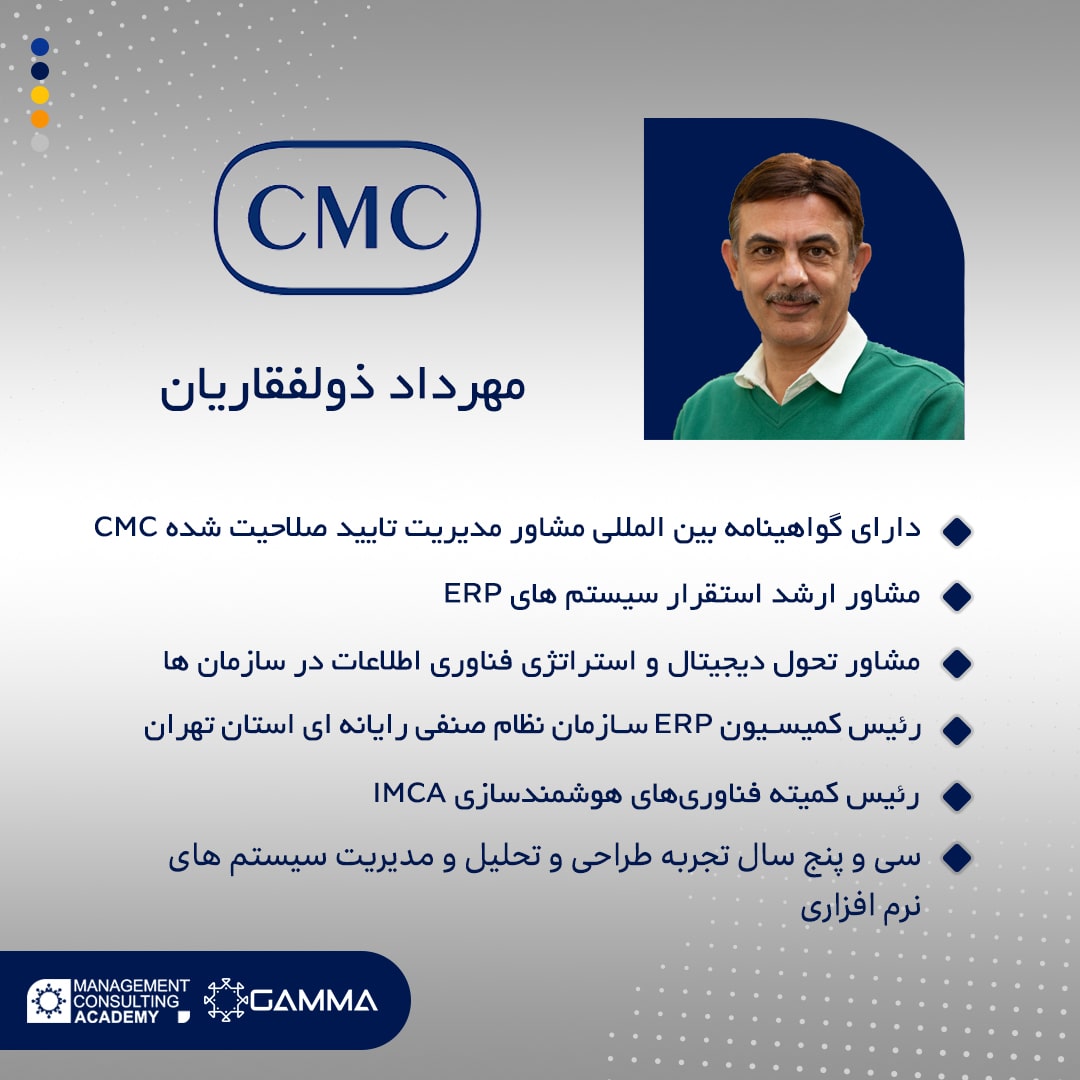 CMC

مهرداد ذولفقاریان

دارای گواهینامه بین المللی مشاور مدیریت تایید صلاحیت شده CMC

مشاور ارشد استقرار سیستم های ERP

مشاور تحول دیجیتال و استراتژی فناوری اطلاعات در سازمان ها

رئیس کمیسیون ERP سازمان نظام صنفی رایانه ای استان تهران

رئیس کمیته فناوری‌های هوشمندسازی IMCA

سی و پنج سال تجربه طراحی و تحلیل و مدیریت سیستم های نرم افزاری

MANAGEMENT CONSULTING ACADEMY

GAMMA